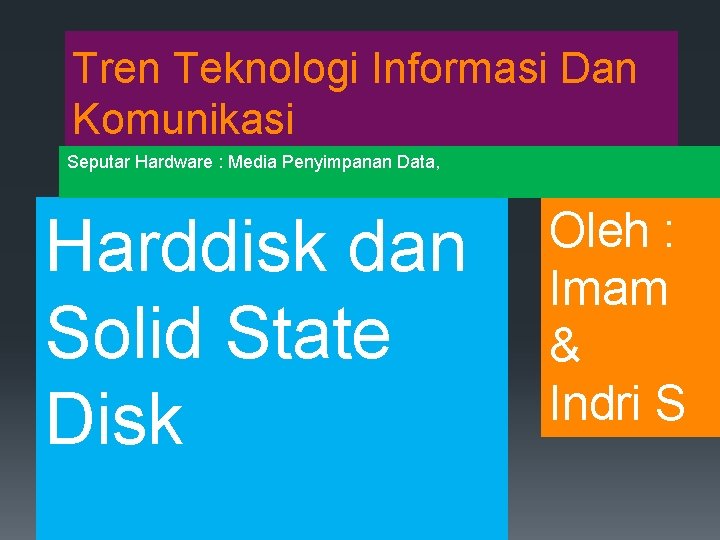 Tren Teknologi Informasi Dan Komunikasi

Seputar Hardware : Media Penyimpanan Data,

Harddisk dan Solid State Disk

Oleh : Imam & Indri S